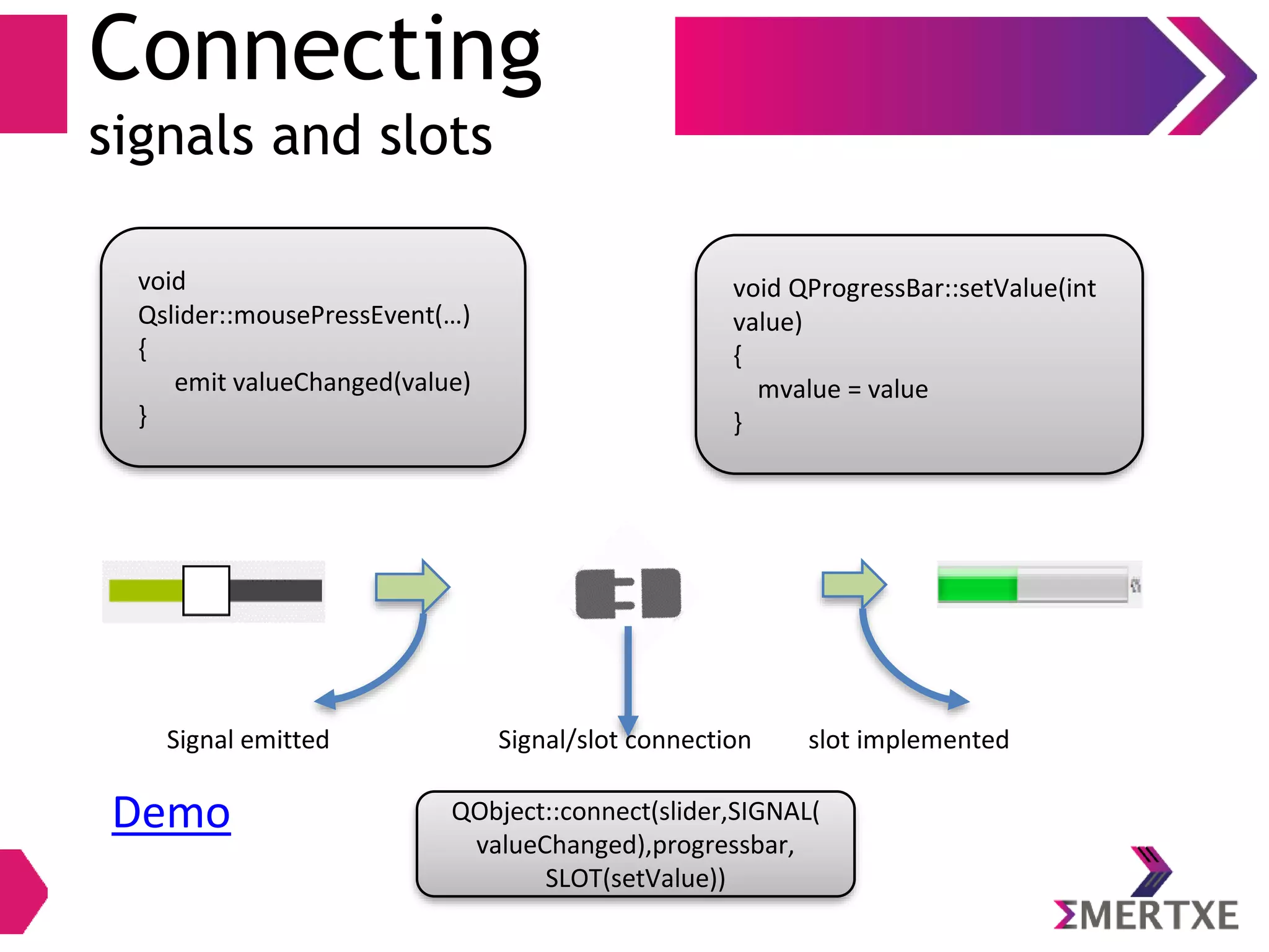 Connecting
signals and slots

void
Qslider::mousePressEvent(…)
{
emit valueChanged(value)
}

void QProgressBar::setValue(int value)
{
mvalue = value
}

Signal emitted

Signal/slot connection

slot implemented

Demo

QObject::connect(slider,SIGNAL( valueChanged),progressbar, SLOT(setValue))

ΣMERTXE